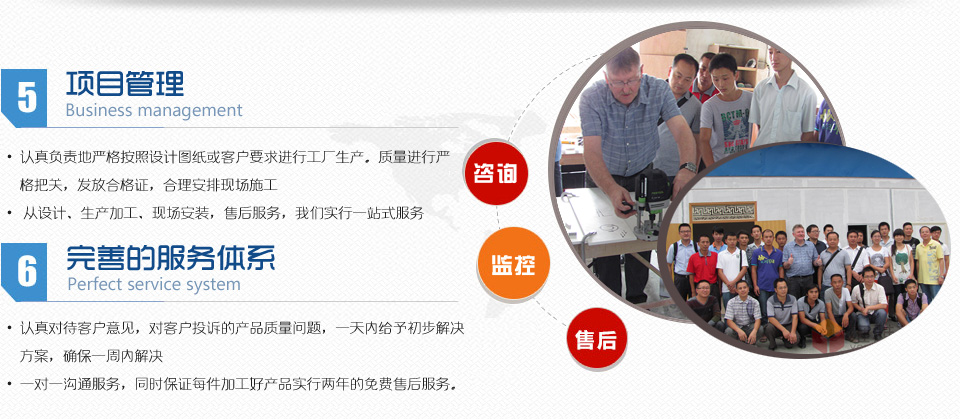 5 项目管理
Business management

• 认真负责地严格按照设计图纸或客户要求进行工厂生产。质量进行严格把关，发放合格证，合理安排现场施工
• 从设计、生产加工、现场安装，售后服务，我们实行一站式服务

6 完善的服务体系
Perfect service system

• 认真对待客户意见，对客户投诉的产品质量问题，一天内给予初步解决方案，确保一周内解决
• 一对一沟通服务，同时保证每件加工好产品实行两年的免费售后服务。

咨询
监控
售后